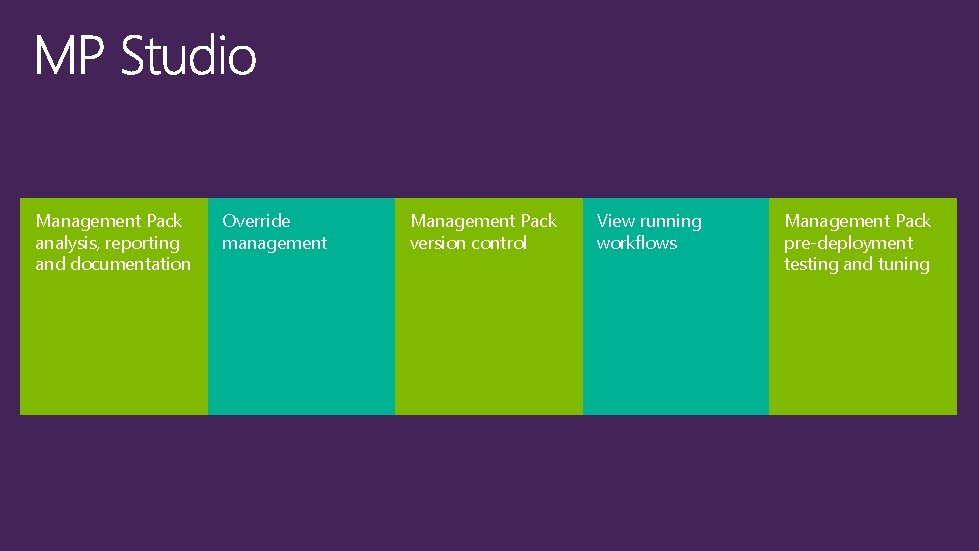 MP Studio

Management Pack analysis, reporting and documentation

Override management

Management Pack version control

View running workflows

Management Pack pre-deployment testing and tuning